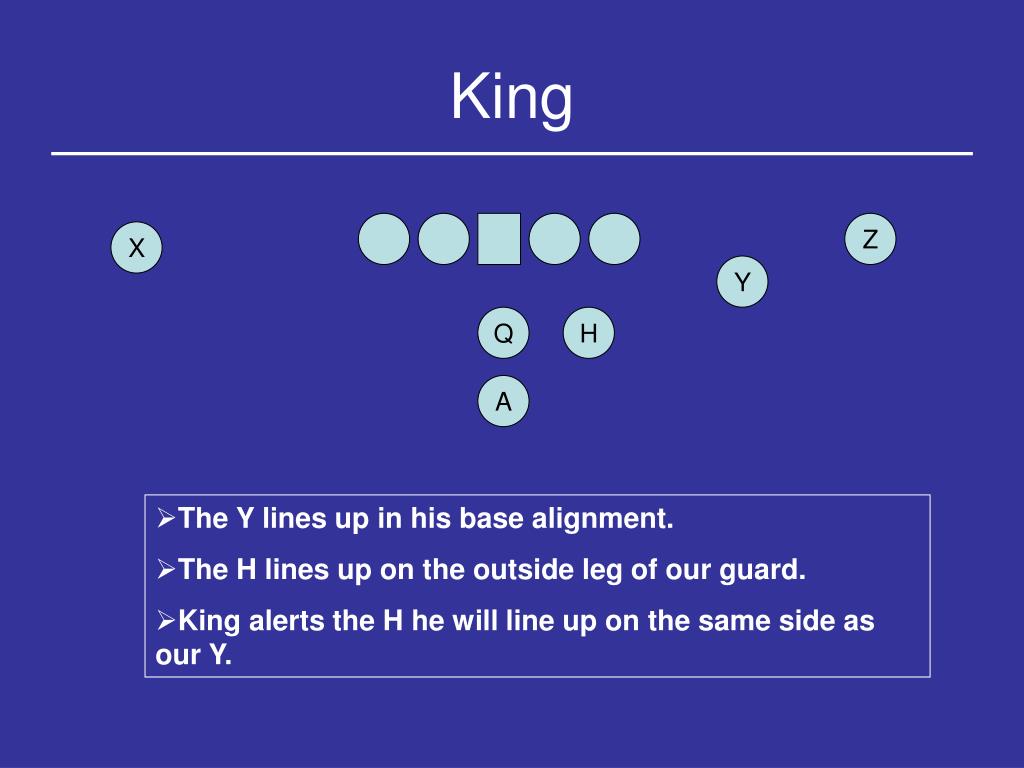 King

X

Z

Y

Q

H

A

➢The Y lines up in his base alignment.

➢The H lines up on the outside leg of our guard.

➢King alerts the H he will line up on the same side as our Y.